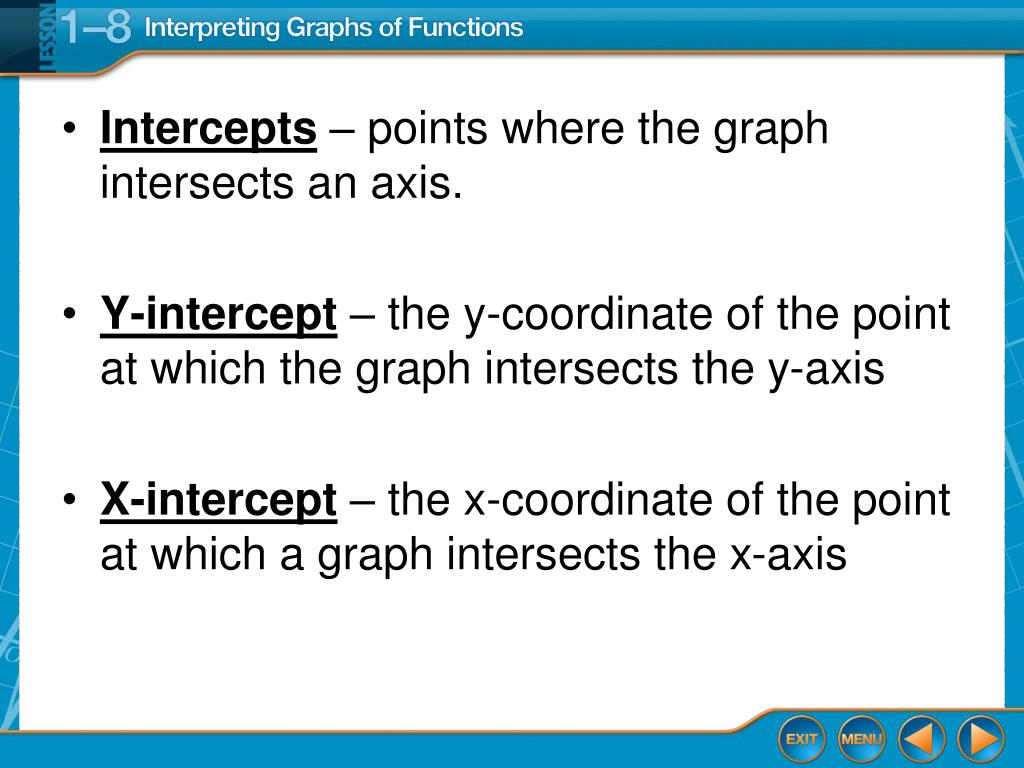 LESSON 1–8 Interpreting Graphs of Functions

• Intercepts – points where the graph intersects an axis.

• Y-intercept – the y-coordinate of the point at which the graph intersects the y-axis

• X-intercept – the x-coordinate of the point at which a graph intersects the x-axis

EXIT MENU